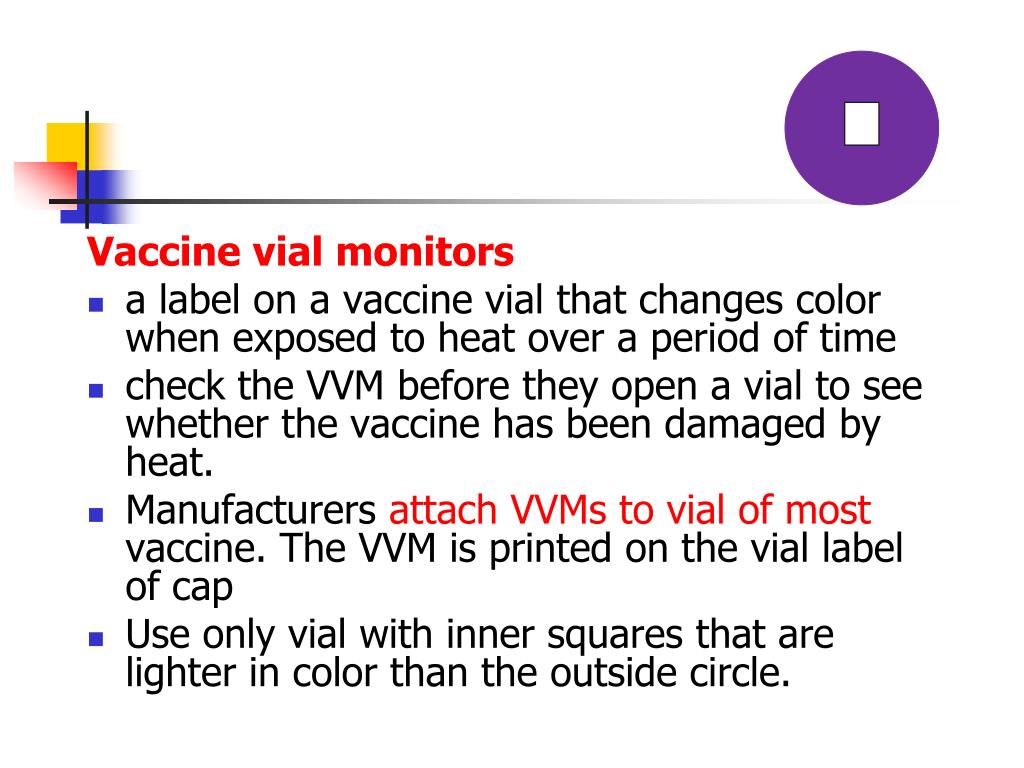 Vaccine vial monitors

- a label on a vaccine vial that changes color when exposed to heat over a period of time
- check the VVM before they open a vial to see whether the vaccine has been damaged by heat.
- Manufacturers attach VVMs to vial of most vaccine. The VVM is printed on the vial label of cap
- Use only vial with inner squares that are lighter in color than the outside circle.